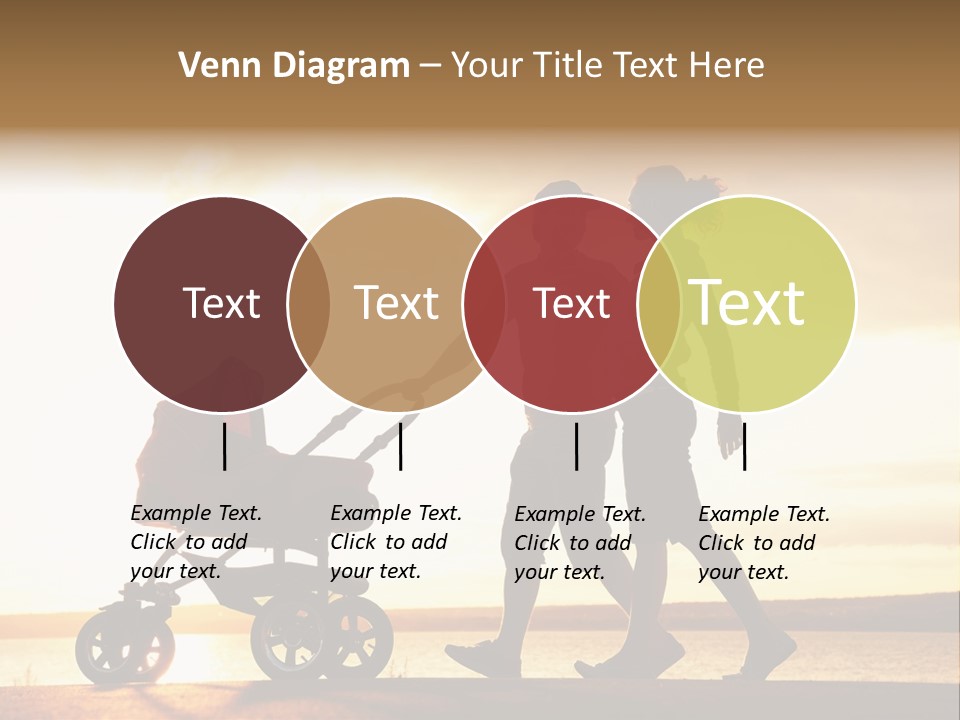 Venn Diagram – Your Title Text Here

Text

Text

Text

Text

Example Text. Click to add your text.

Example Text. Click to add your text.

Example Text. Click to add your text.

Example Text. Click to add your text.